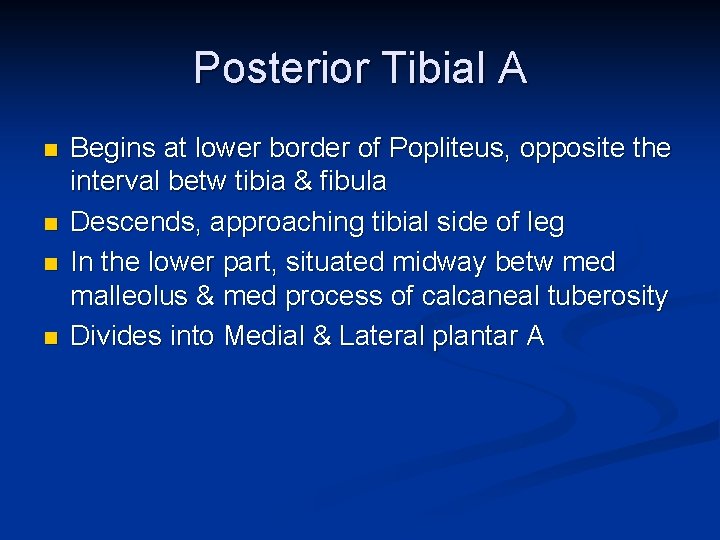 Posterior Tibial A

- Begins at lower border of Popliteus, opposite the interval betw tibia & fibula
- Descends, approaching tibial side of leg
- In the lower part, situated midway betw med malleolus & med process of calcaneal tuberosity
- Divides into Medial & Lateral plantar A